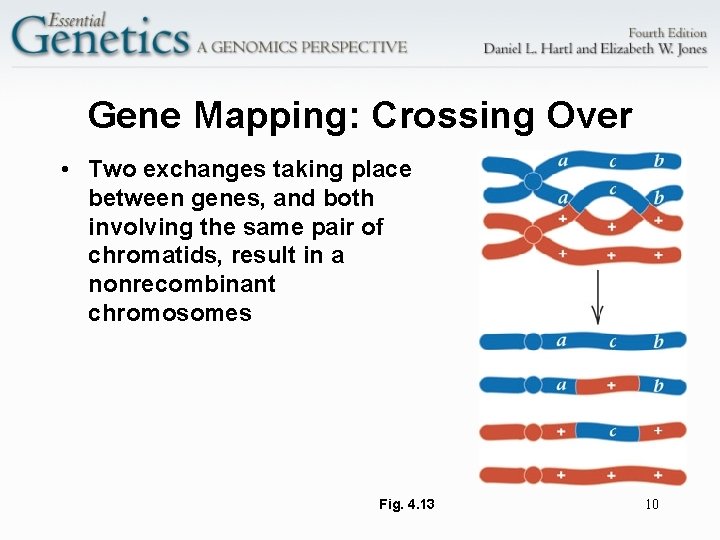 Essential Genetics A GENOMICS PERSPECTIVE

Fourth Edition
Daniel L. Hartl and Elizabeth W. Jones

Gene Mapping: Crossing Over

• Two exchanges taking place between genes, and both involving the same pair of chromatids, result in a nonrecombinant chromosomes

a c b
a c b
+ + +
+ + +

a c b
a + b
+ c +
+ + +

Fig. 4.13

10